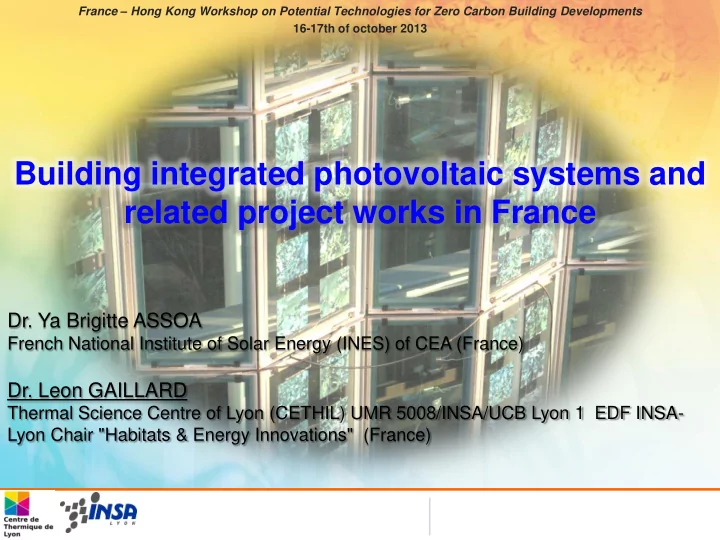 France – Hong Kong Workshop on Potential Technologies for Zero Carbon Building Developments
16-17th of october 2013

Building integrated photovoltaic systems and related project works in France

Dr. Ya Brigitte ASSOA
French National Institute of Solar Energy (INES) of CEA (France)

Dr. Leon GAILLARD
Thermal Science Centre of Lyon (CETHIL) UMR 5008/INSA/UCB Lyon 1 EDF INSA-Lyon Chair "Habitats & Energy Innovations" (France)

Centre de Thermique de Lyon

INSA LYON